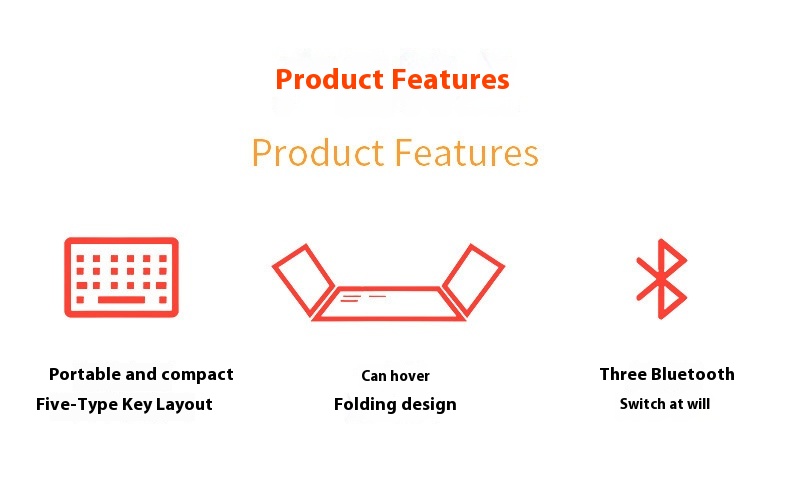 Product Features

Product Features

Portable and compact
Five-Type Key Layout

Can hover
Folding design

Three Bluetooth
Switch at will